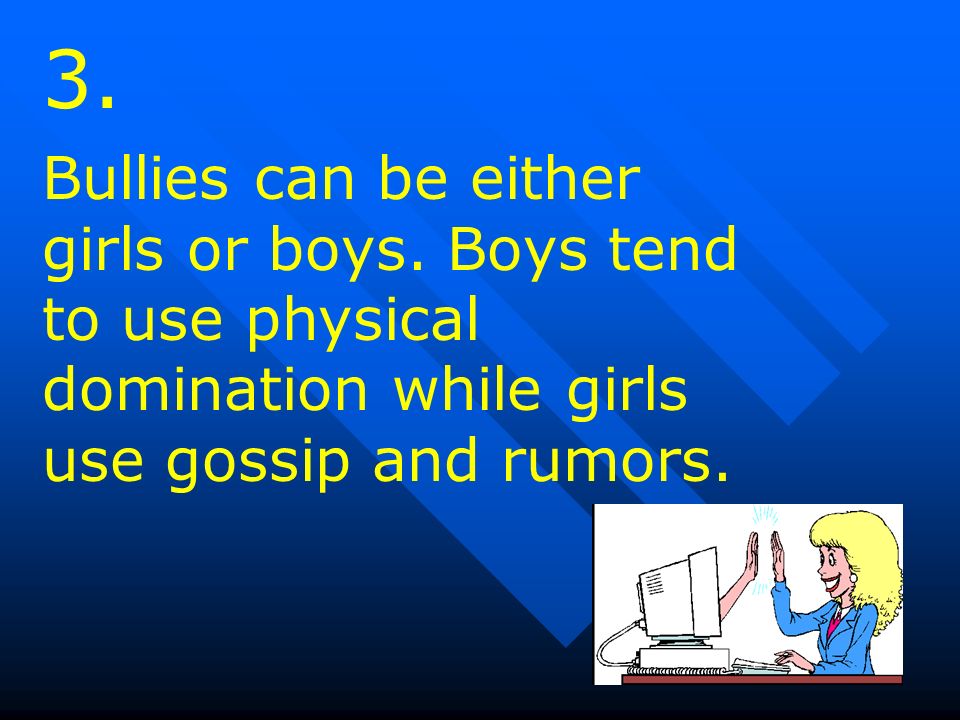 3.

Bullies can be either girls or boys. Boys tend to use physical domination while girls use gossip and rumors.